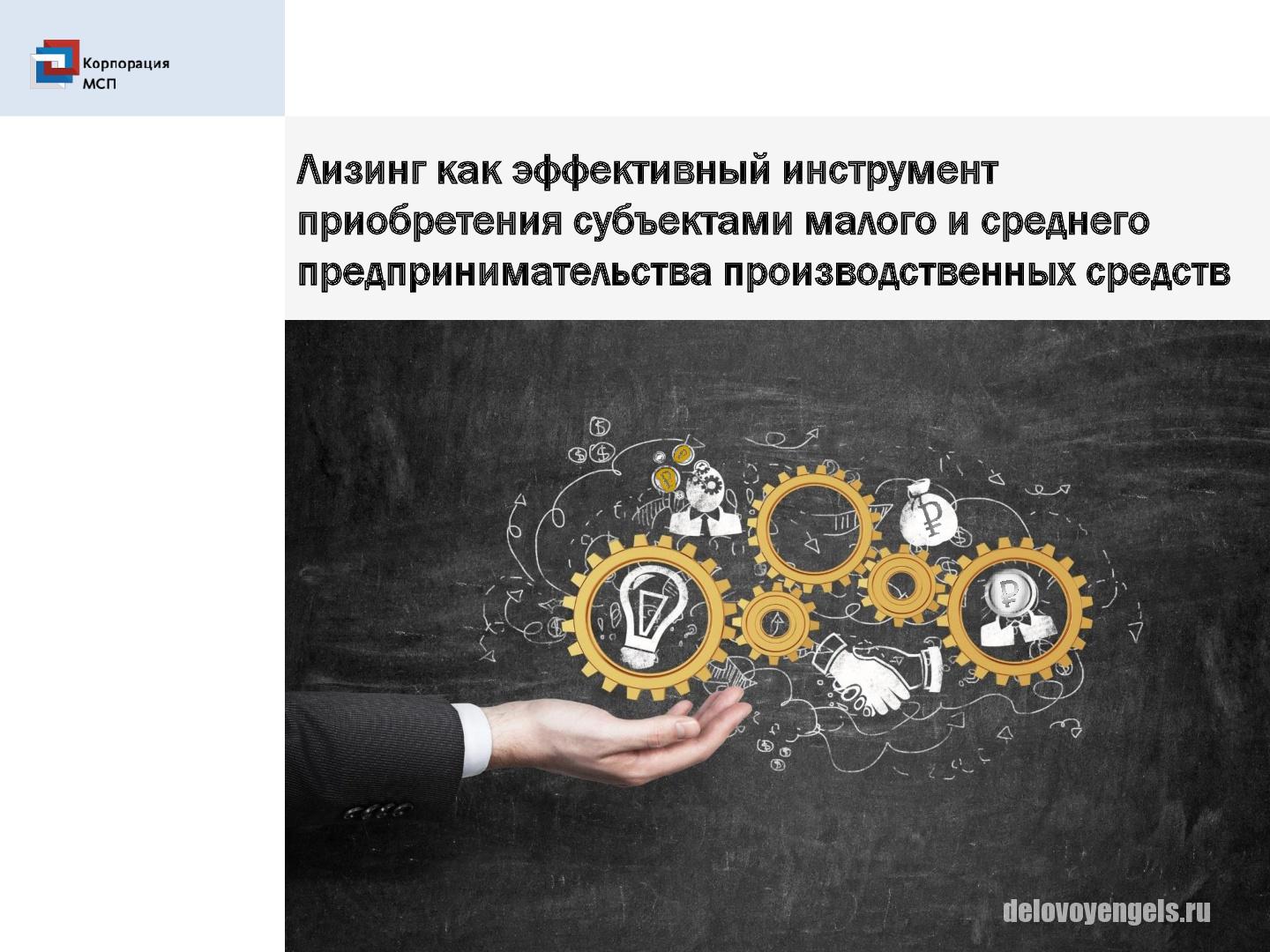 Корпорация
МСП

Лизинг как эффективный инструмент приобретения субъектами малого и среднего предпринимательства производственных средств

delovoyengels.ru